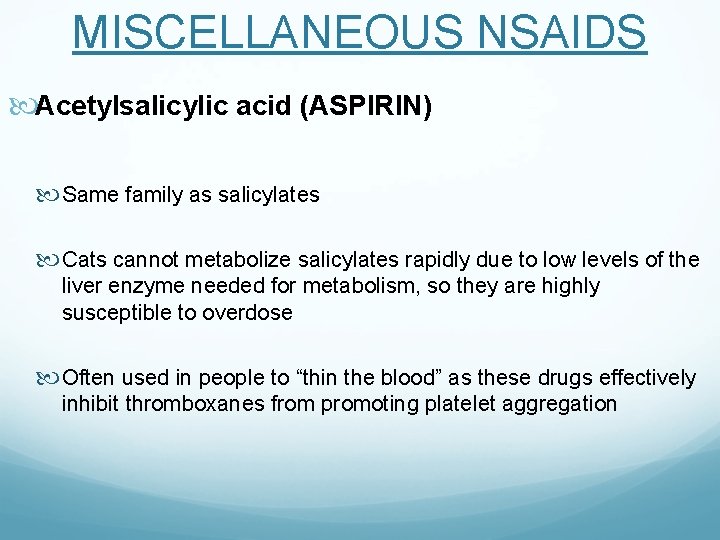 MISCELLANEOUS NSAIDS

Acetylsalicylic acid (ASPIRIN)

Same family as salicylates

Cats cannot metabolize salicylates rapidly due to low levels of the liver enzyme needed for metabolism, so they are highly susceptible to overdose

Often used in people to “thin the blood” as these drugs effectively inhibit thromboxanes from promoting platelet aggregation